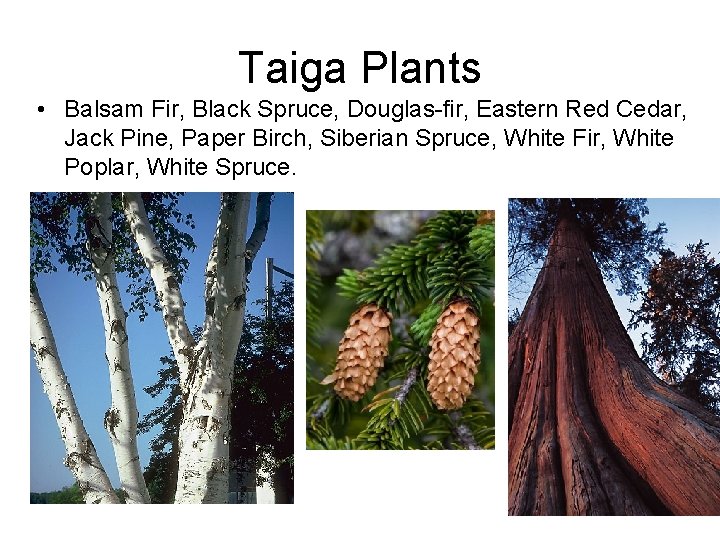 Taiga Plants

• Balsam Fir, Black Spruce, Douglas-fir, Eastern Red Cedar, Jack Pine, Paper Birch, Siberian Spruce, White Fir, White Poplar, White Spruce.